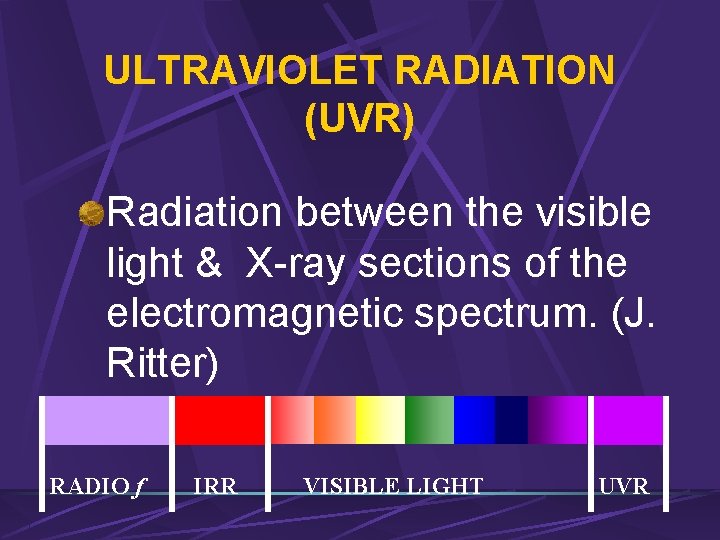 ULTRAVIOLET RADIATION (UVR)

Radiation between the visible light & X-ray sections of the electromagnetic spectrum. (J. Ritter)

RADIO $f$ IRR VISIBLE LIGHT UVR